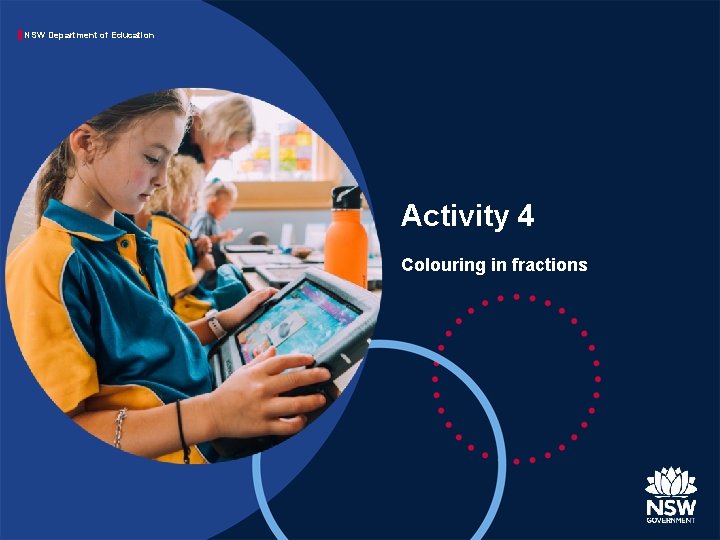 NSW Department of Education

Activity 4

Colouring in fractions

NSW
GOVERNMENT